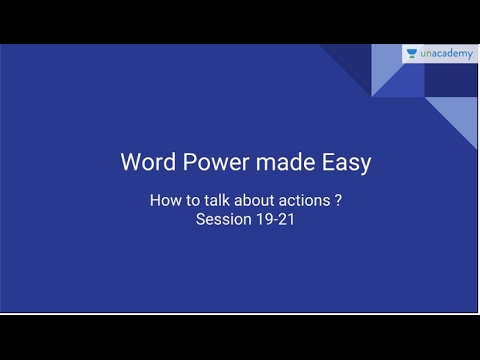 unacademy

Word Power made Easy

How to talk about actions ?
Session 19-21